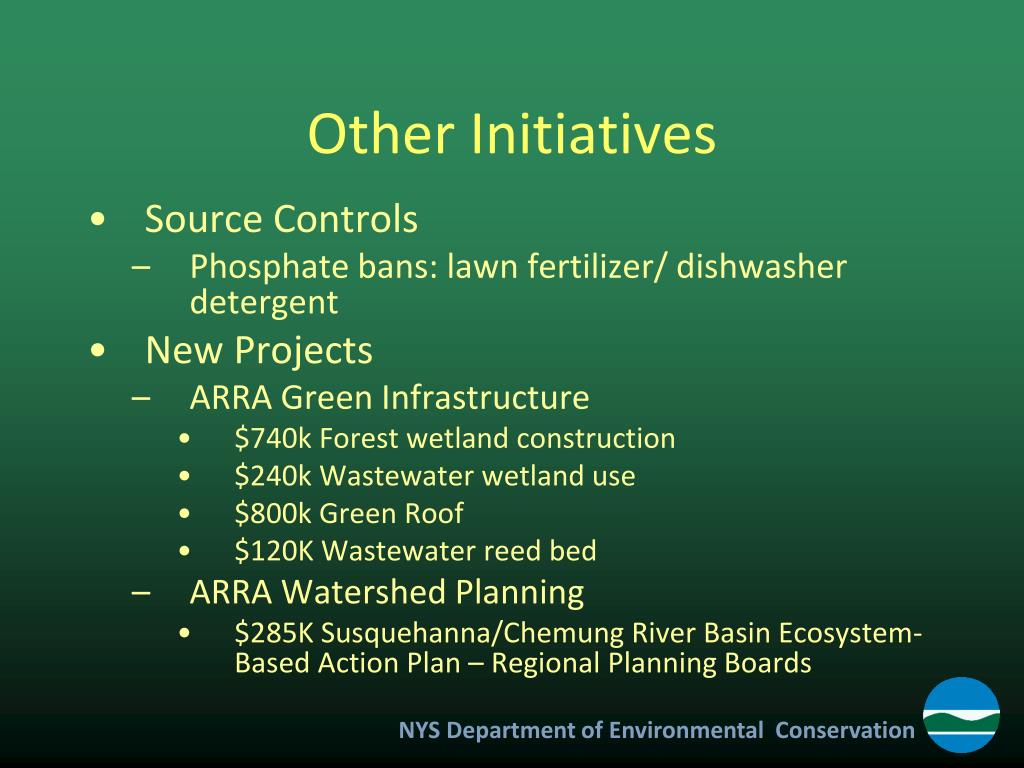 Other Initiatives

• Source Controls
– Phosphate bans: lawn fertilizer/ dishwasher detergent
• New Projects
– ARRA Green Infrastructure
• \$740k Forest wetland construction
• \$240k Wastewater wetland use
• \$800k Green Roof
• \$120K Wastewater reed bed
– ARRA Watershed Planning
• \$285K Susquehanna/Chemung River Basin Ecosystem-Based Action Plan – Regional Planning Boards

NYS Department of Environmental Conservation